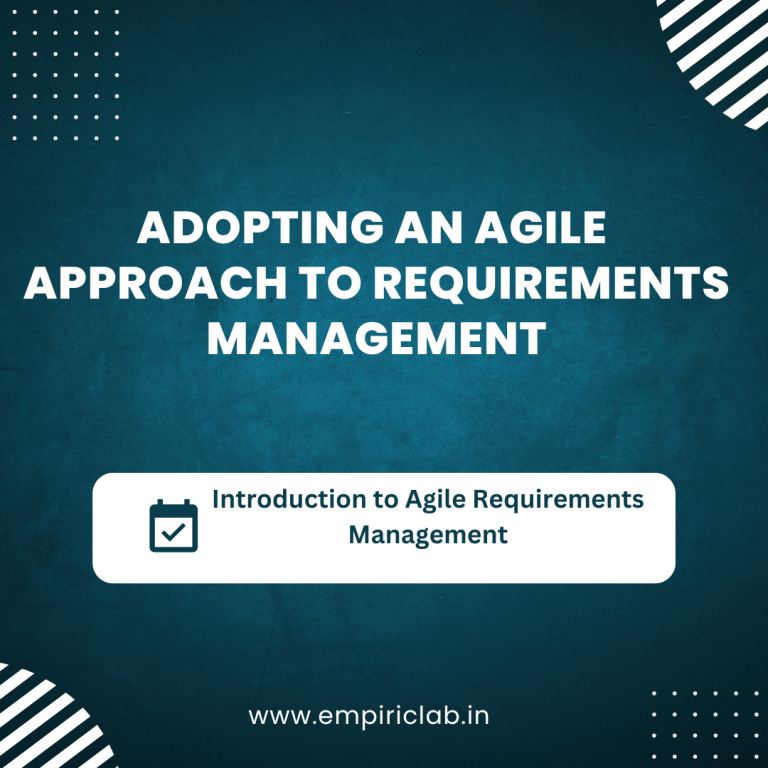 ADOPTING AN AGILE APPROACH TO REQUIREMENTS MANAGEMENT

Introduction to Agile Requirements Management

www.empiriclab.in